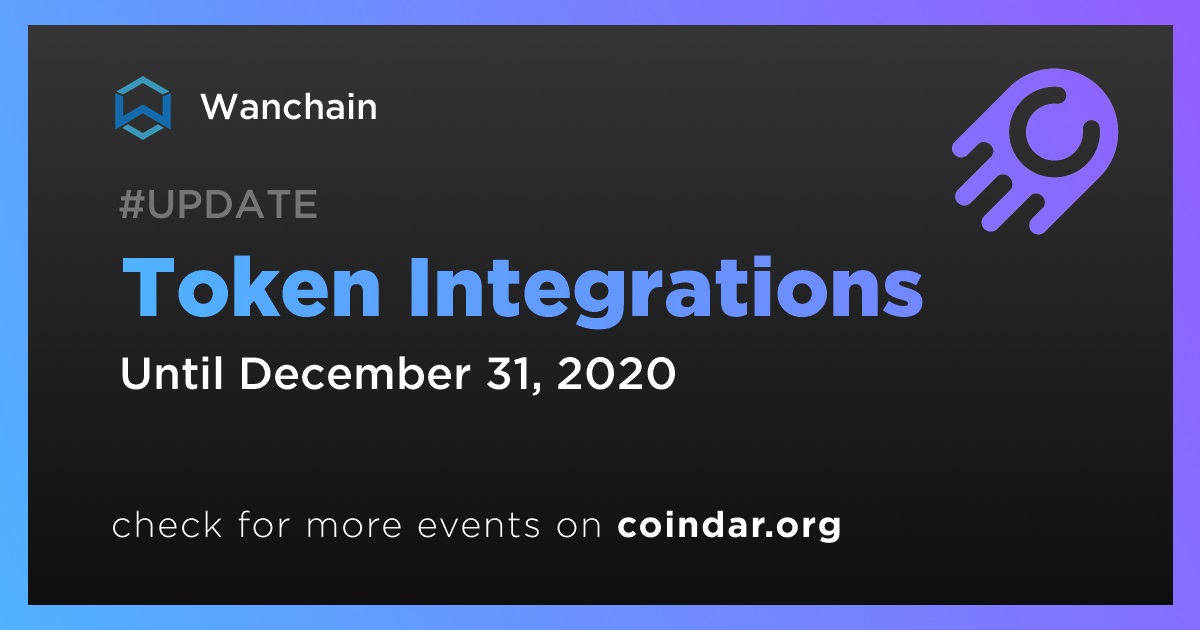 Wanchain

#UPDATE

Token Integrations

Until December 31, 2020

check for more events on coindar.org